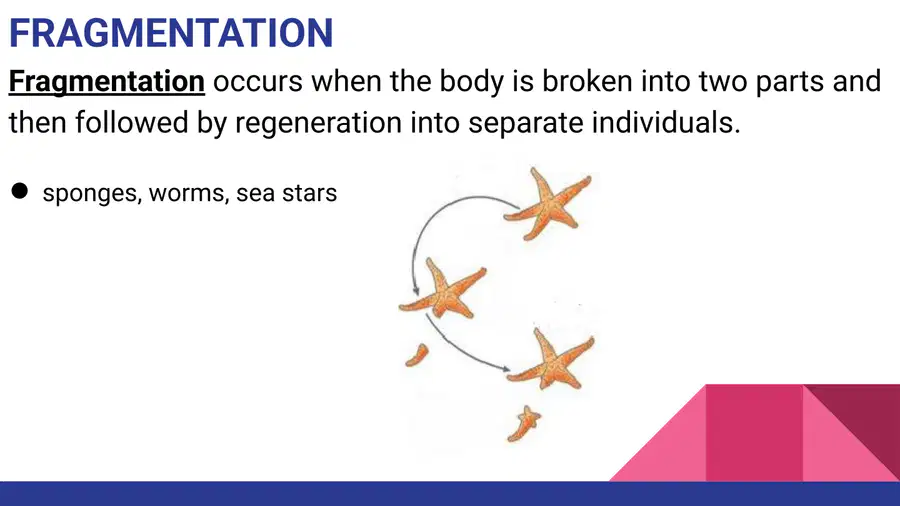 FRAGMENTATION

Fragmentation occurs when the body is broken into two parts and then followed by regeneration into separate individuals.

• sponges, worms, sea stars